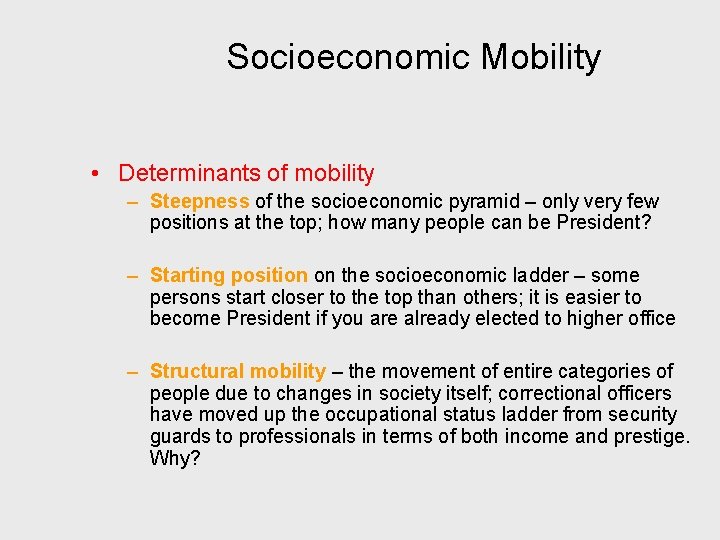 Socioeconomic Mobility

• Determinants of mobility

– Steepness of the socioeconomic pyramid – only very few positions at the top; how many people can be President?

– Starting position on the socioeconomic ladder – some persons start closer to the top than others; it is easier to become President if you are already elected to higher office

– Structural mobility – the movement of entire categories of people due to changes in society itself; correctional officers have moved up the occupational status ladder from security guards to professionals in terms of both income and prestige. Why?